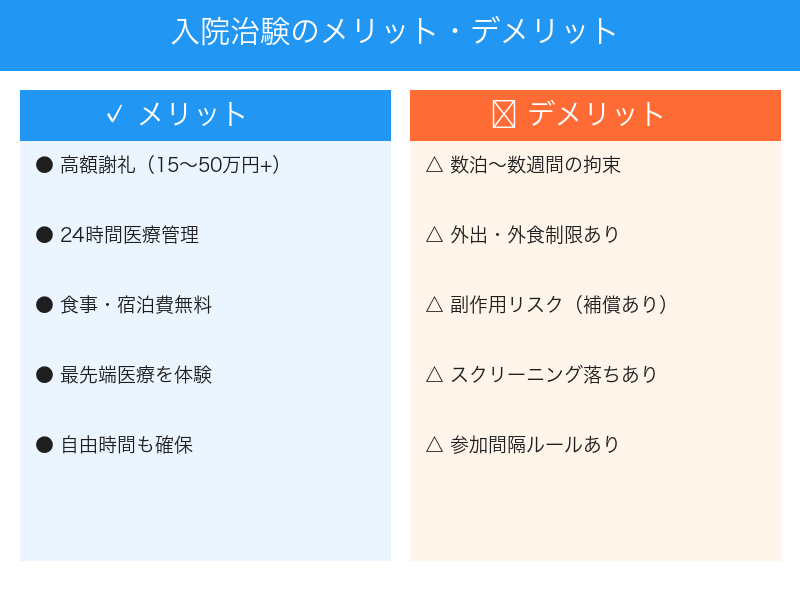 入院治験のメリット・デメリット

✓ メリット

● 高額謝礼（15〜50万円+）

● 24時間医療管理

● 食事・宿泊費無料

● 最先端医療を体験

● 自由時間も確保

☒ デメリット

△ 数泊〜数週間の拘束

△ 外出・外食制限あり

△ 副作用リスク（補償あり）

△ スクリーニング落ちあり

△ 参加間隔ルールあり